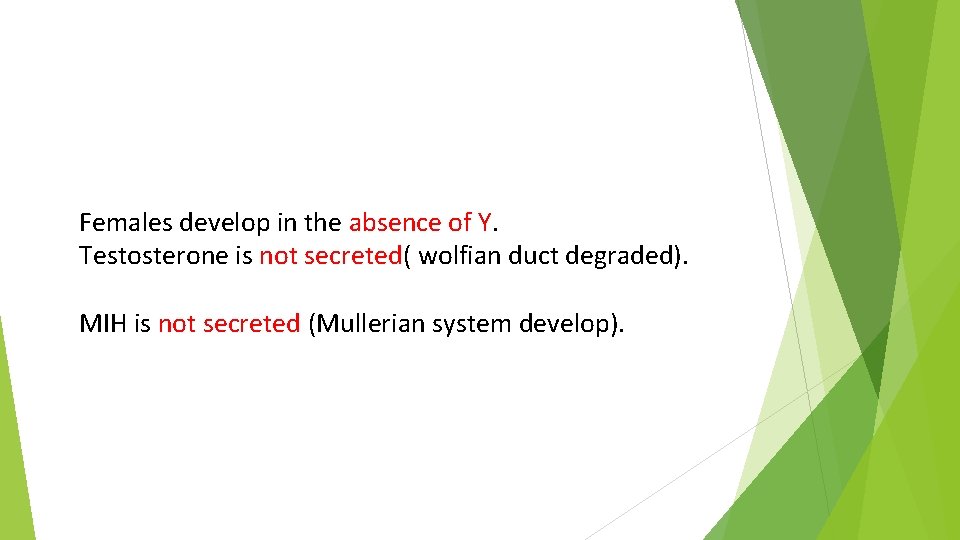 Females develop in the absence of Y.
Testosterone is not secreted( wolfian duct degraded).

MIH is not secreted (Mullerian system develop).